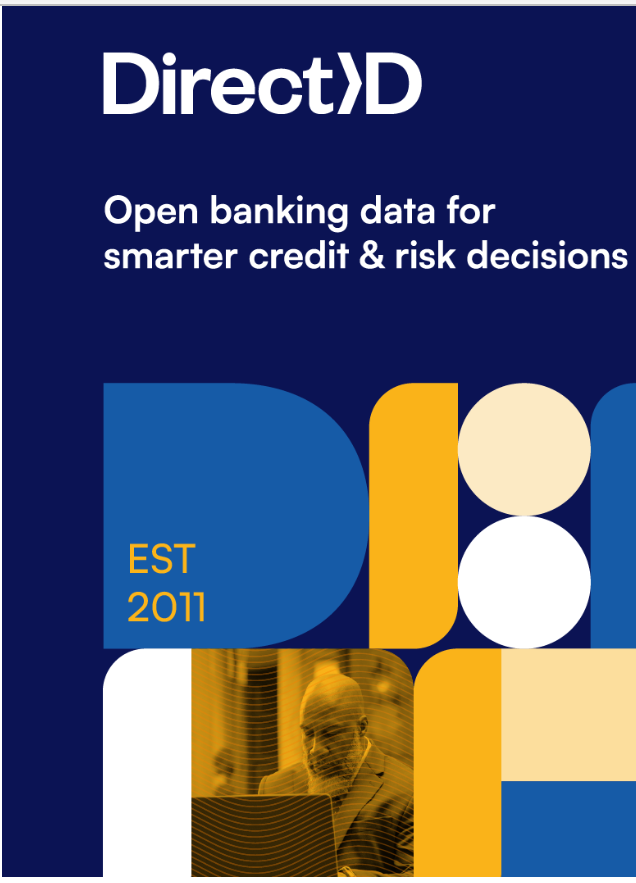 DirectID

Open banking data for smarter credit & risk decisions

EST
2011